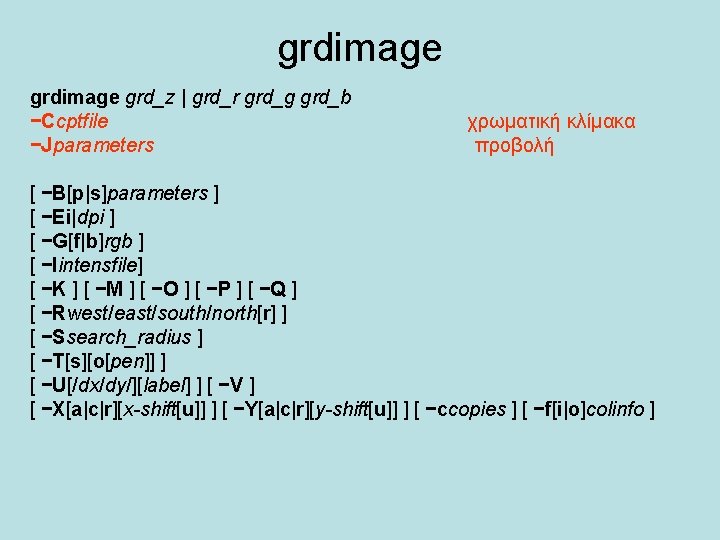 grdimage

grdimage grd_z | grd_r grd_g grd_b
−Ccptfile χρωματική κλίμακα
−Jparameters προβολή

[ −B[p|s]parameters ]
[ −Ei|dpi ]
[ −G[f|b]rgb ]
[ −Iintensfile]
[ −K ] [ −M ] [ −O ] [ −P ] [ −Q ]
[ −Rwest/east/south/north[r] ]
[ −Ssearch_radius ]
[ −T[s][o[pen]] ]
[ −U[/dx/dy/][label] ] [ −V ]
[ −X[a|c|r][x-shift[u]] ] [ −Y[a|c|r][y-shift[u]] ] [ −ccopies ] [ −f[i|o]colinfo ]